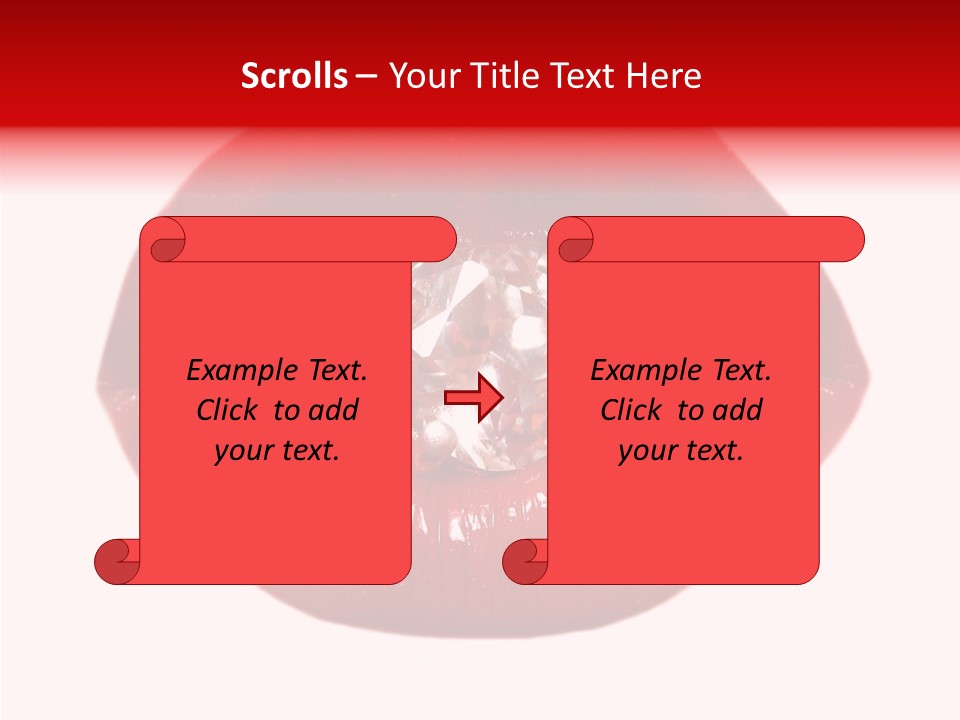 Scrolls – Your Title Text Here

Example Text. Click to add your text.

Example Text. Click to add your text.